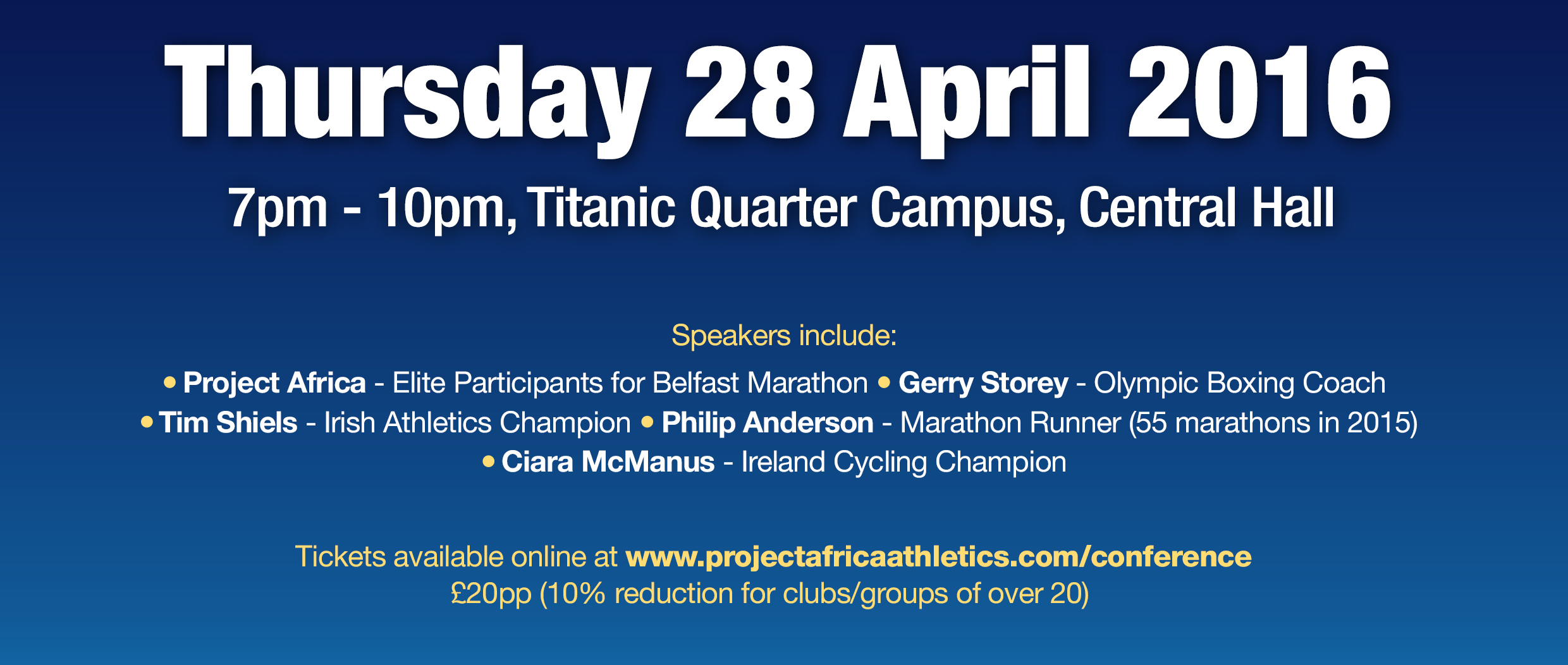 Thursday 28 April 2016

7pm - 10pm, Titanic Quarter Campus, Central Hall

Speakers include:

• Project Africa - Elite Participants for Belfast Marathon • Gerry Storey - Olympic Boxing Coach • Tim Shiels - Irish Athletics Champion • Philip Anderson - Marathon Runner (55 marathons in 2015) • Ciara McManus - Ireland Cycling Champion

Tickets available online at www.projectafricaathletics.com/conference
£20pp (10% reduction for clubs/groups of over 20)